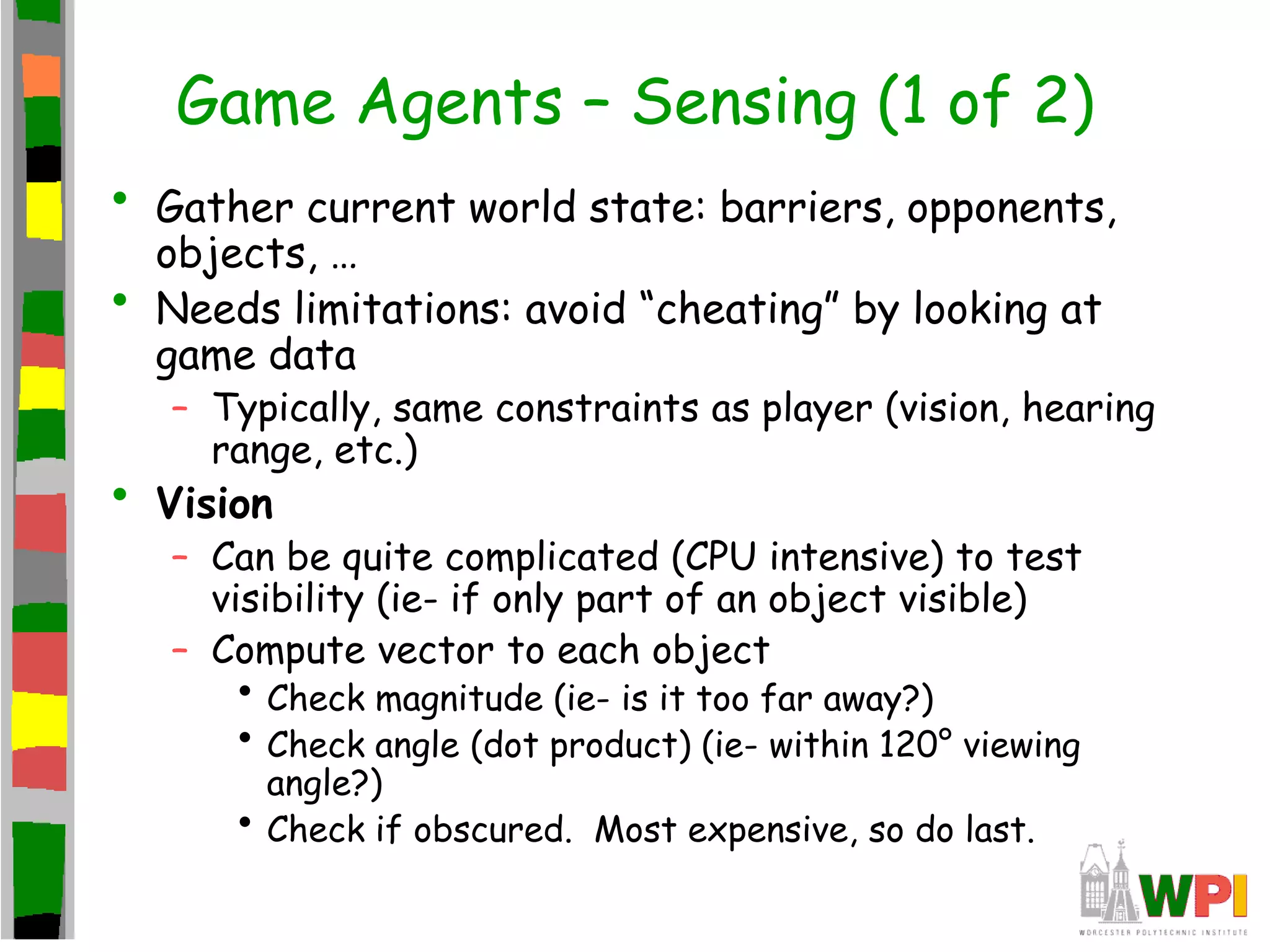 Game Agents – Sensing (1 of 2)

• Gather current world state: barriers, opponents, objects, …
• Needs limitations: avoid "cheating" by looking at game data
– Typically, same constraints as player (vision, hearing range, etc.)
• Vision
– Can be quite complicated (CPU intensive) to test visibility (ie- if only part of an object visible)
– Compute vector to each object
• Check magnitude (ie- is it too far away?)
• Check angle (dot product) (ie- within 120° viewing angle?)
• Check if obscured. Most expensive, so do last.

WPI
WORCESTER POLYTECHNIC INSTITUTE